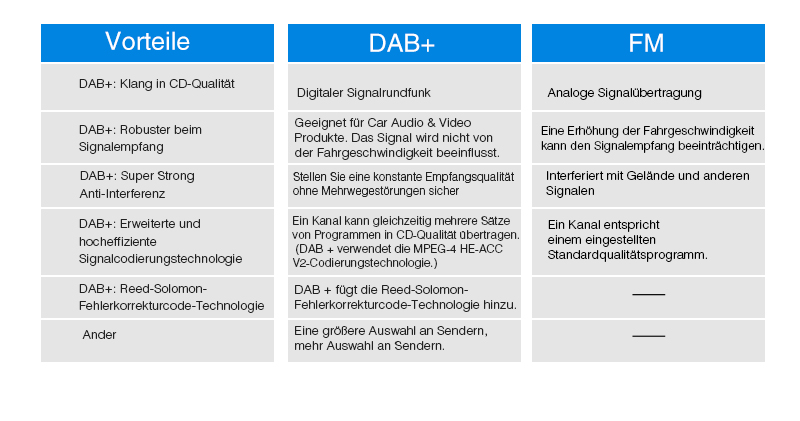 | Vorteile | DAB+ | FM |
|---|---|---|
| DAB+: Klang in CD-Qualität | Digitaler Signalrundfunk | Analoge Signalübertragung |
| DAB+: Robuster beim Signalempfang | Geeignet für Car Audio & Video Produkte. Das Signal wird nicht von der Fahrgeschwindigkeit beeinflusst. | Eine Erhöhung der Fahrgeschwindigkeit kann den Signalempfang beeinträchtigen. |
| DAB+: Super Strong Anti-Interferenz | Stellen Sie eine konstante Empfangsqualität ohne Mehrwegestörungen sicher | Interferiert mit Gelände und anderen Signalen |
| DAB+: Erweiterte und hocheffiziente Signalcodierungstechnologie | Ein Kanal kann gleichzeitig mehrere Sätze von Programmen in CD-Qualität übertragen. (DAB + verwendet die MPEG-4 HE-ACC V2-Codierungstechnologie.) | Ein Kanal entspricht einem eingestellten Standardqualitätsprogramm. |
| DAB+: Reed-Solomon-Fehlerkorrekturcode-Technologie | DAB + fügt die Reed-Solomon-Fehlerkorrekturcode-Technologie hinzu. | —— |
| Ander | Eine größere Auswahl an Sendern, mehr Auswahl an Sendern. | —— |